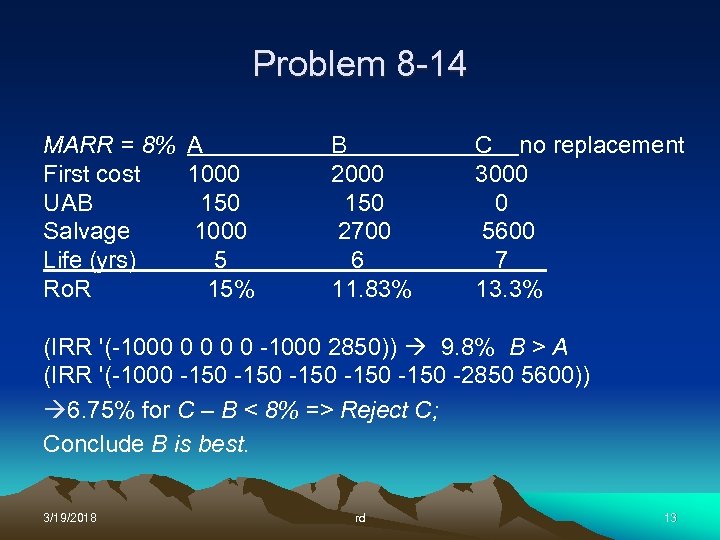 Problem 8-14

| MARR = 8% | A | B | C no replacement |
|---|---|---|---|
| First cost | 1000 | 2000 | 3000 |
| UAB | 150 | 150 | 0 |
| Salvage | 1000 | 2700 | 5600 |
| Life (yrs) | 5 | 6 | 7 |
| RoR | 15% | 11.83% | 13.3% |

(IRR '(-1000 0 0 0 0 -1000 2850)) → 9.8% B > A
(IRR '(-1000 -150 -150 -150 -150 -150 -2850 5600))
→6.75% for C – B < 8% => Reject C;
Conclude B is best.

3/19/2018 rd 13